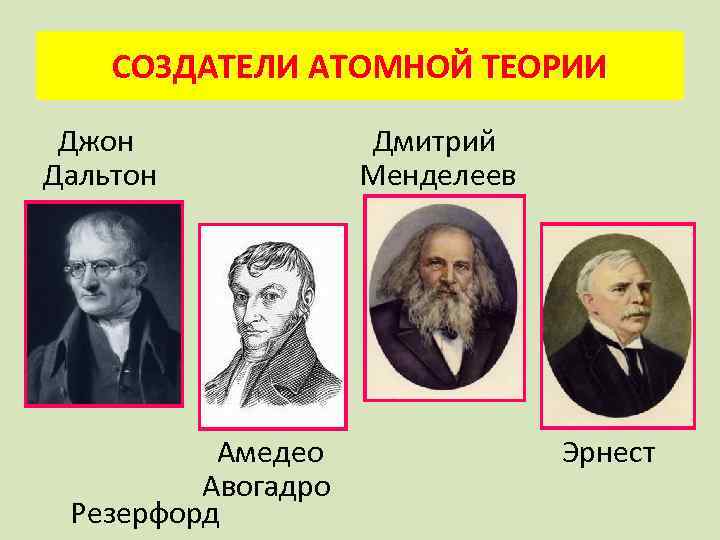 СОЗДАТЕЛИ АТОМНОЙ ТЕОРИИ

Джон Дальтон

Дмитрий Менделеев

Амедео Авогадро

Эрнест

Резерфорд